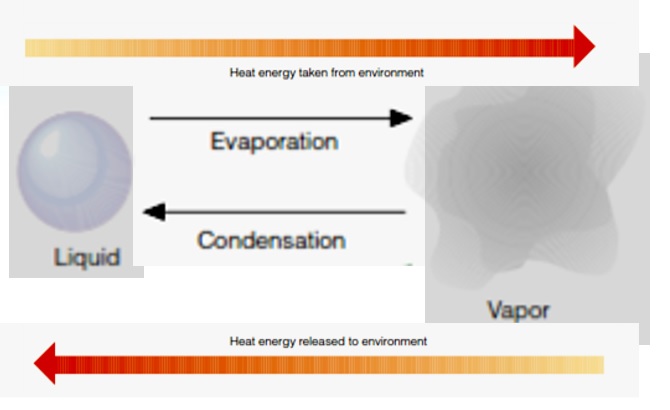 Heat energy taken from environment

Evaporation

Condensation

Liquid

Vapor

Heat energy released to environment